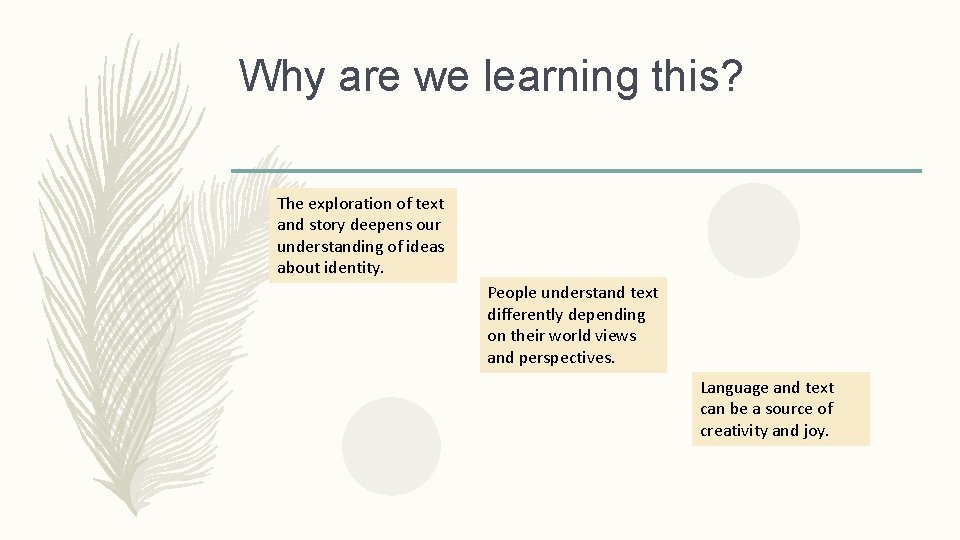 Why are we learning this?

The exploration of text and story deepens our understanding of ideas about identity.

People understand text differently depending on their world views and perspectives.

Language and text can be a source of creativity and joy.